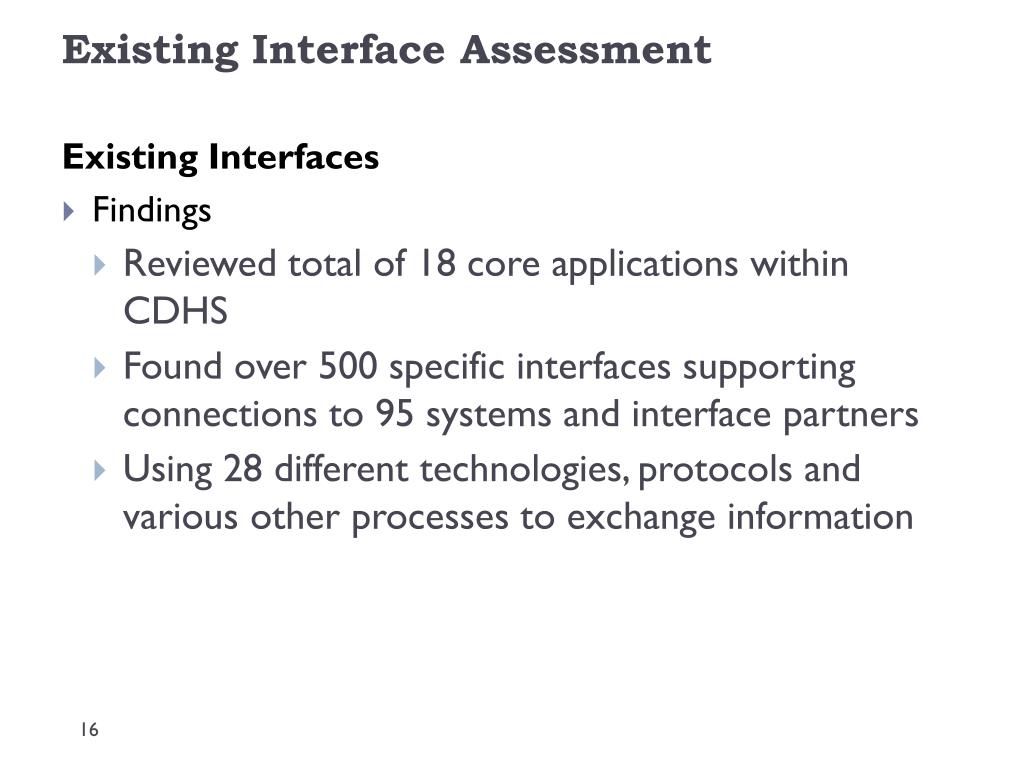 Existing Interface Assessment

Existing Interfaces

Findings

Reviewed total of 18 core applications within CDHS

Found over 500 specific interfaces supporting connections to 95 systems and interface partners

Using 28 different technologies, protocols and various other processes to exchange information

16